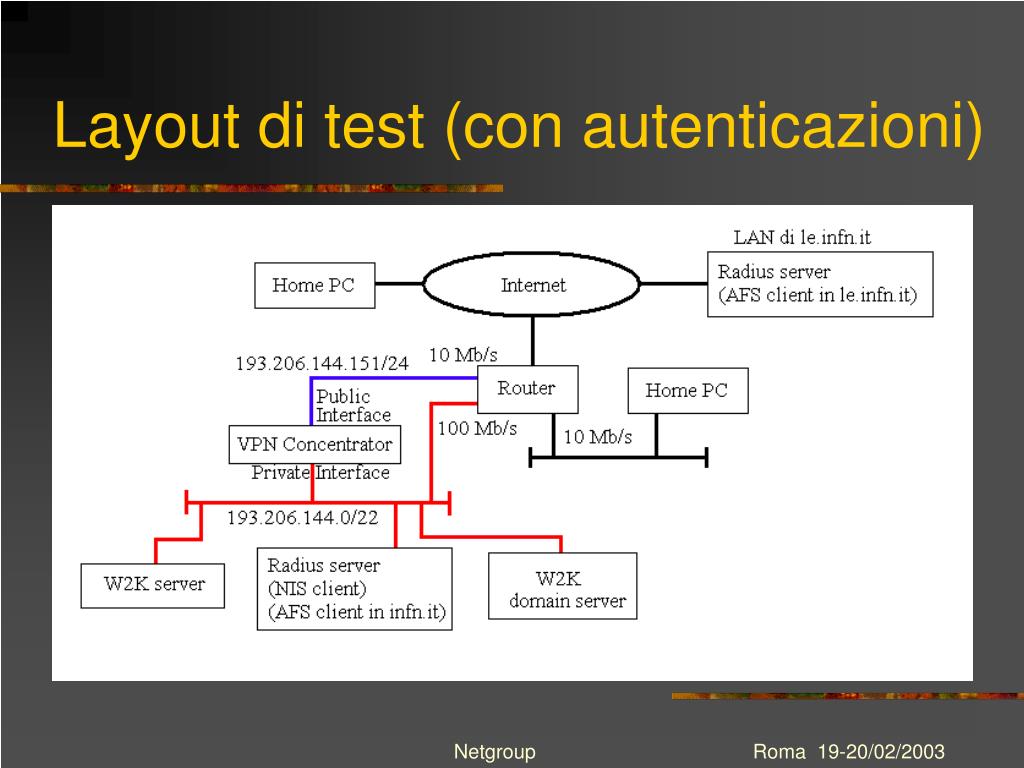 Layout di test (con autenticazioni)

LAN di le.infn.it

Home PC

Internet

Radius server
(AFS client in le.infn.it)

193.206.144.151/24

10 Mb/s

Public Interface

Router

Home PC

VPN Concentrator

100 Mb/s

10 Mb/s

Private Interface

193.206.144.0/22

W2K server

Radius server
(NIS client)
(AFS client in infn.it)

W2K
domain server

Netgroup

Roma 19-20/02/2003